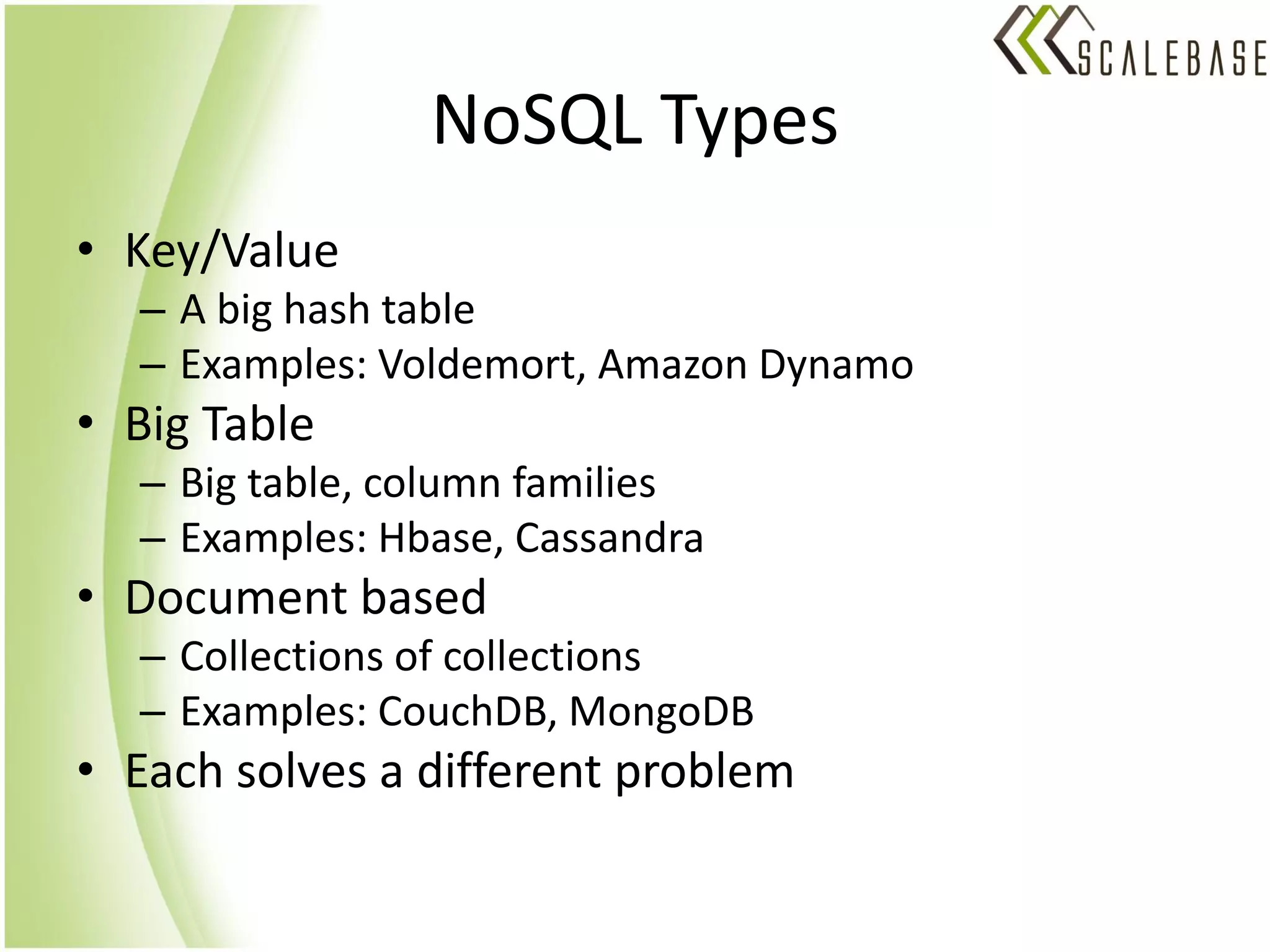 SCALEBASE

NoSQL Types

• Key/Value
– A big hash table
– Examples: Voldemort, Amazon Dynamo
• Big Table
– Big table, column families
– Examples: Hbase, Cassandra
• Document based
– Collections of collections
– Examples: CouchDB, MongoDB
• Each solves a different problem